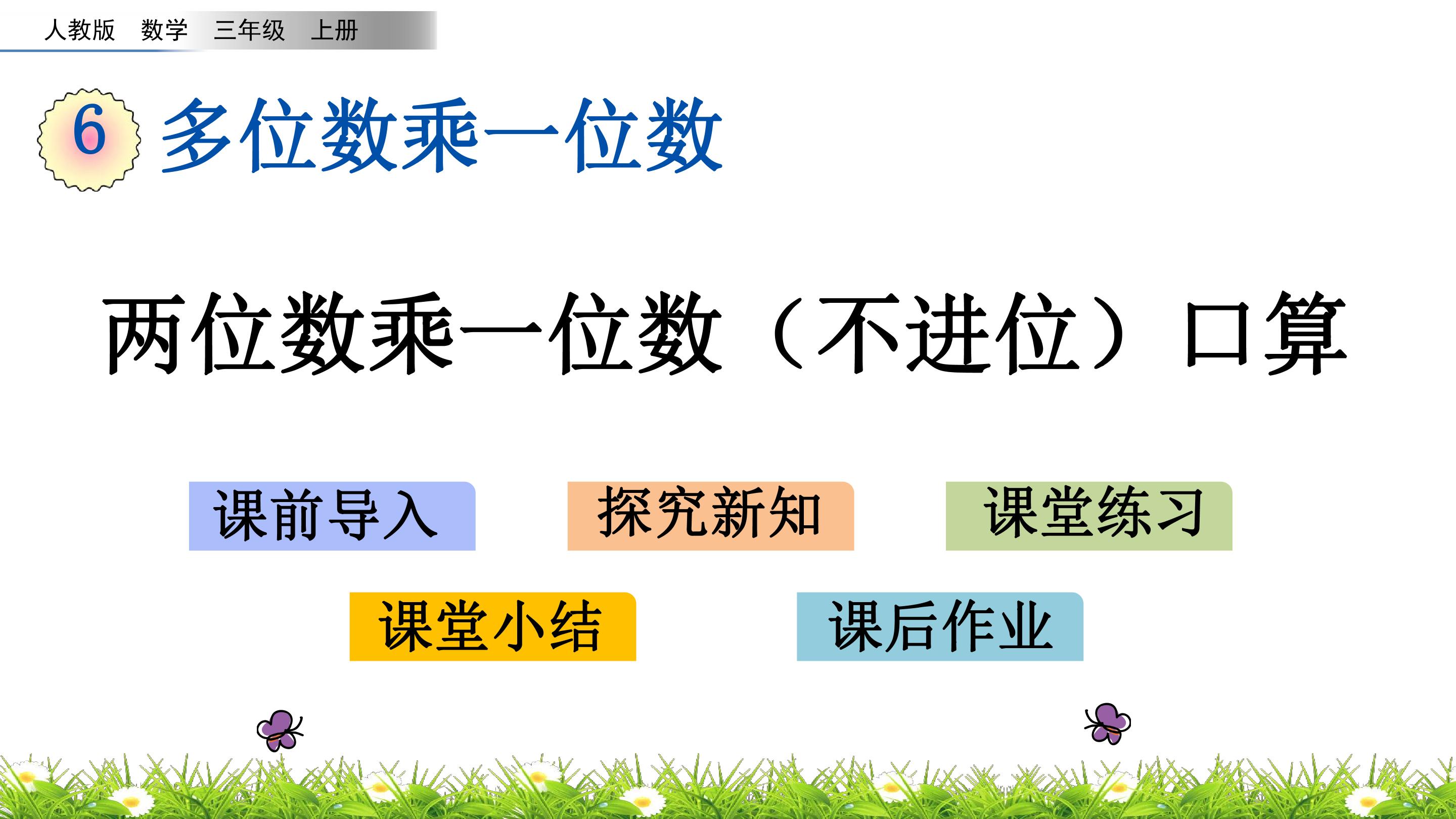 人教版　数学　三年级　上册

6 多位数乘一位数

两位数乘一位数（不进位）口算

课前导入

探究新知

课堂练习

课堂小结

课后作业